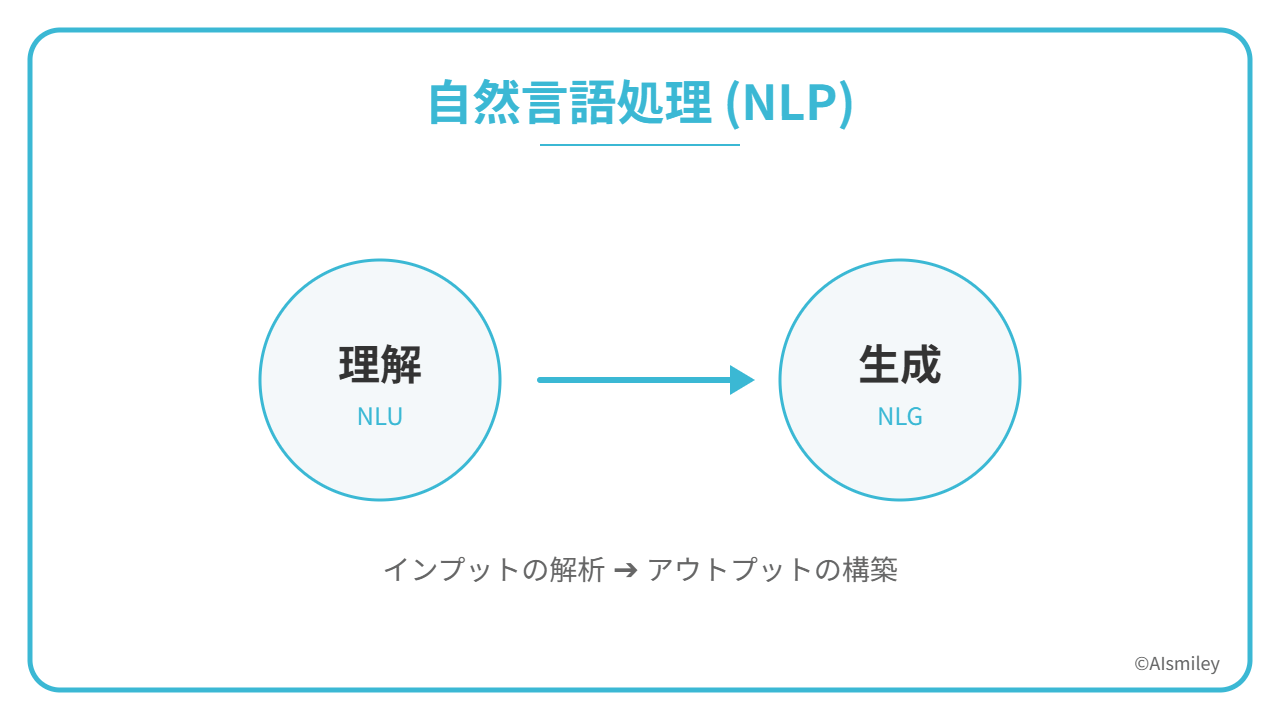 自然言語処理 (NLP)

理解
NLU

生成
NLG

インプットの解析 ➔ アウトプットの構築

©AIsmiley